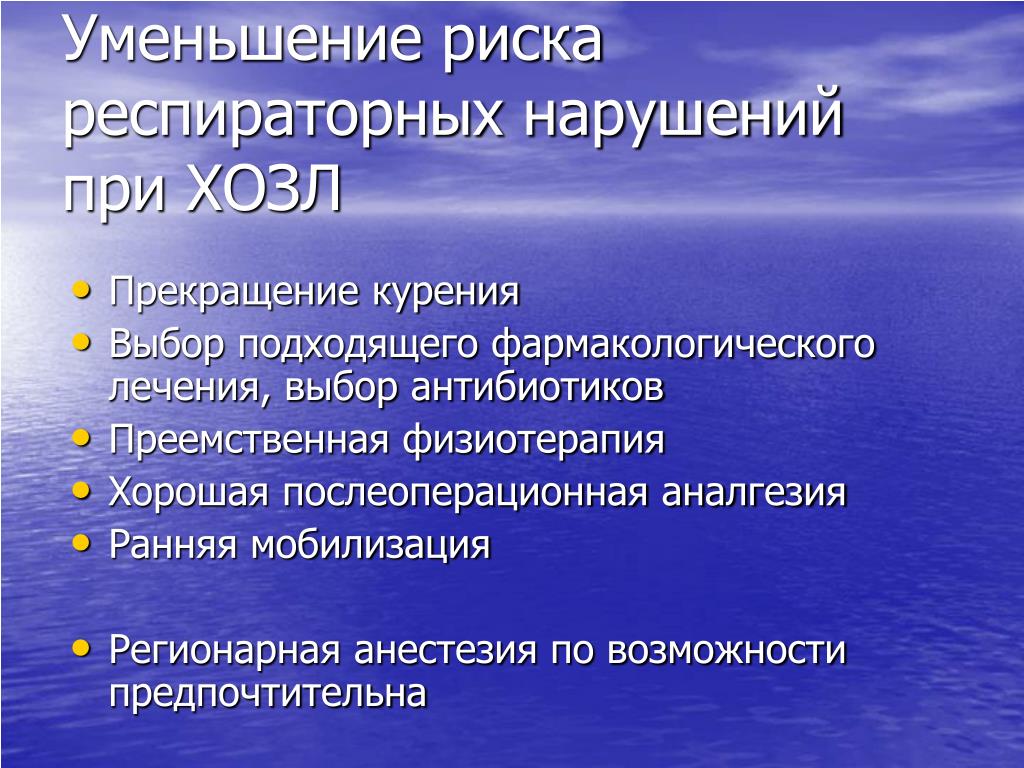 Уменьшение риска респираторных нарушений при ХОЗЛ

• Прекращение курения
• Выбор подходящего фармакологического лечения, выбор антибиотиков
• Преемственная физиотерапия
• Хорошая послеоперационная аналгезия
• Ранняя мобилизация

• Регионарная анестезия по возможности предпочтительна